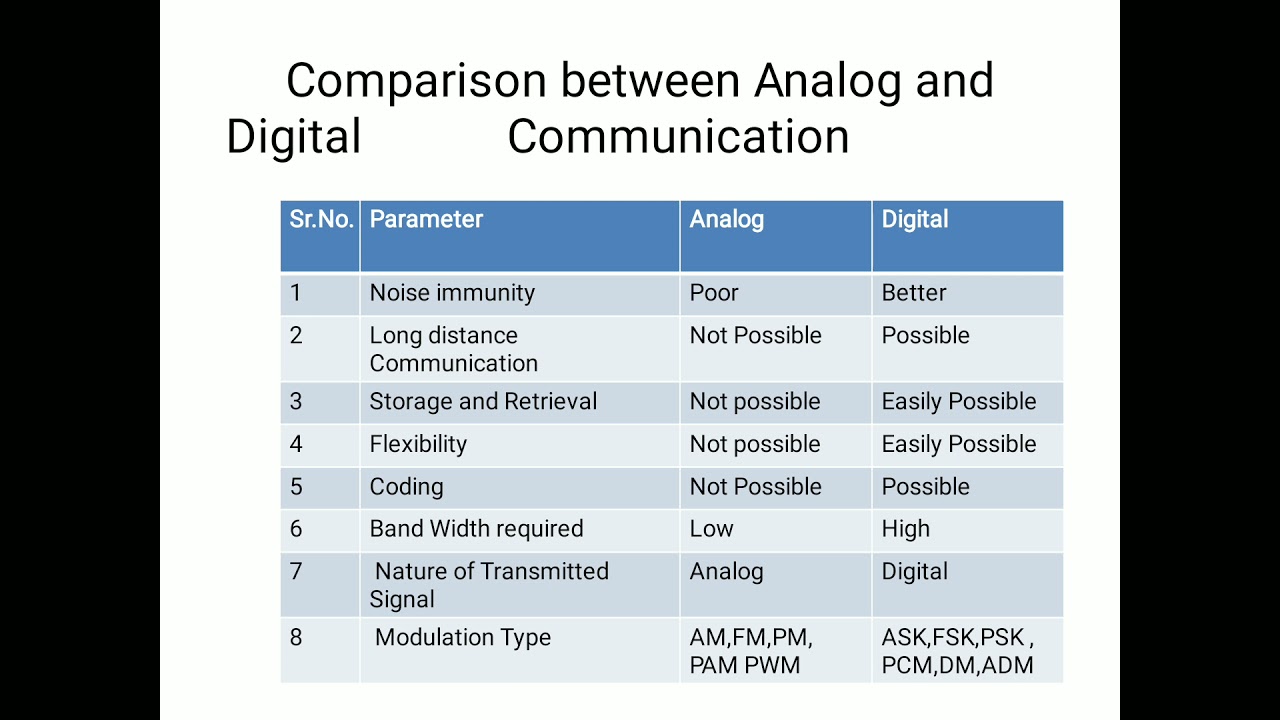 Comparison between Analog and Digital Communication

| Sr.No. | Parameter | Analog | Digital |
|---|---|---|---|
| 1 | Noise immunity | Poor | Better |
| 2 | Long distance Communication | Not Possible | Possible |
| 3 | Storage and Retrieval | Not possible | Easily Possible |
| 4 | Flexibility | Not possible | Easily Possible |
| 5 | Coding | Not Possible | Possible |
| 6 | Band Width required | Low | High |
| 7 | Nature of Transmitted Signal | Analog | Digital |
| 8 | Modulation Type | AM,FM,PM, PAM PWM | ASK,FSK,PSK , PCM,DM,ADM |